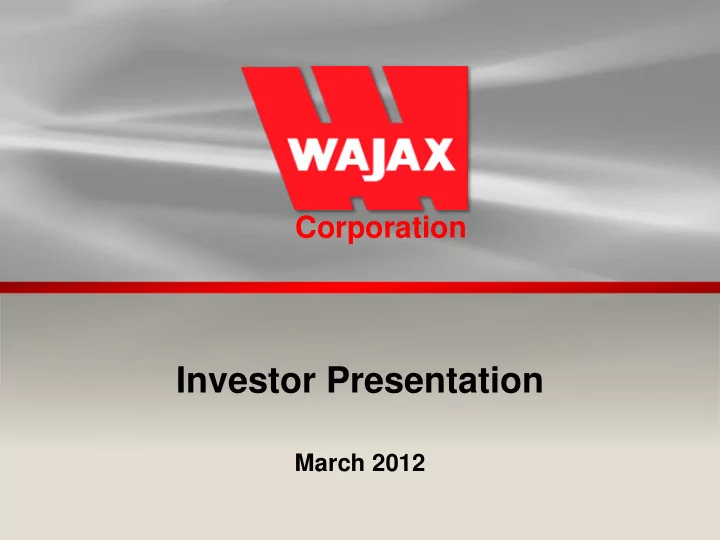 WAJAX
Corporation

Investor Presentation

March 2012